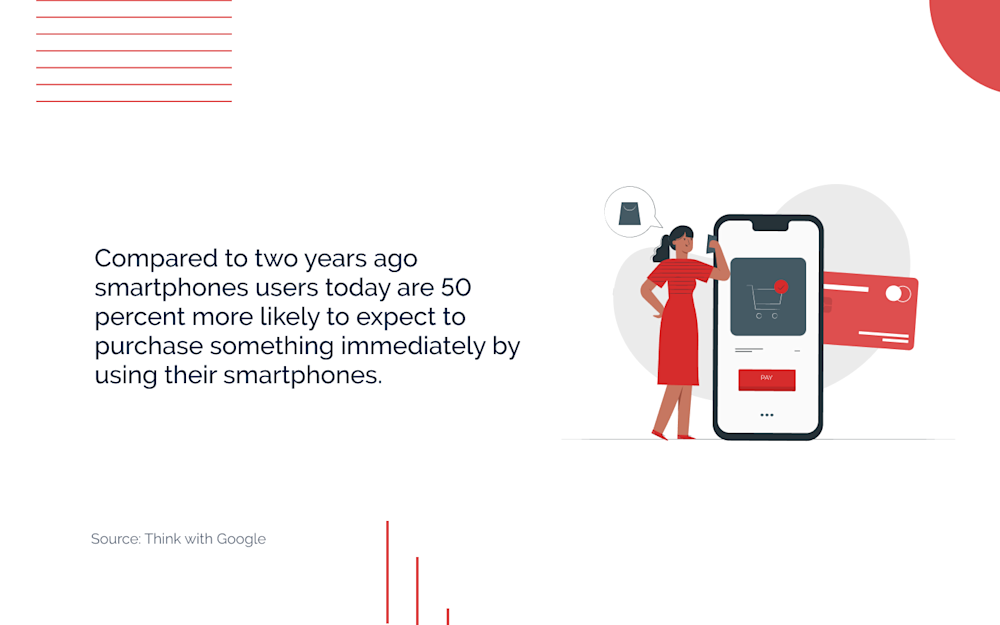 Compared to two years ago smartphones users today are 50 percent more likely to expect to purchase something immediately by using their smartphones.

PAY

Source: Think with Google